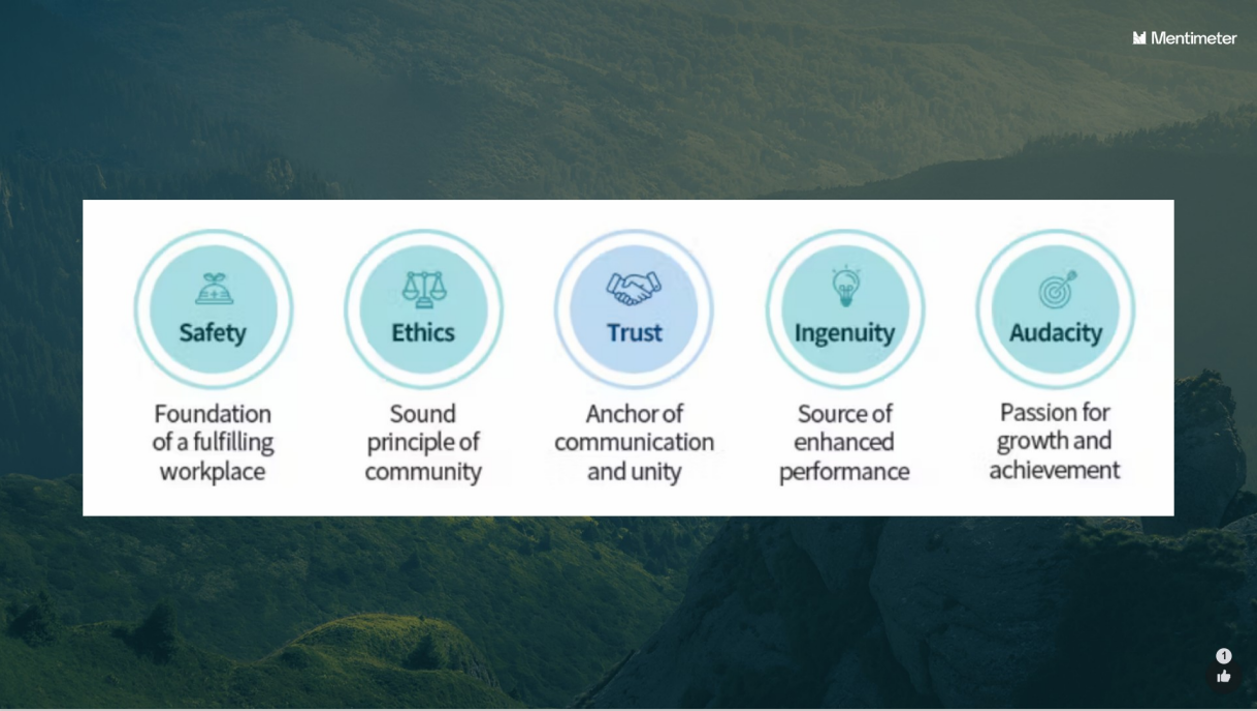 Mentimeter

Safety
Foundation of a fulfilling workplace

Ethics
Sound principle of community

Trust
Anchor of communication and unity

Ingenuity
Source of enhanced performance

Audacity
Passion for growth and achievement

1